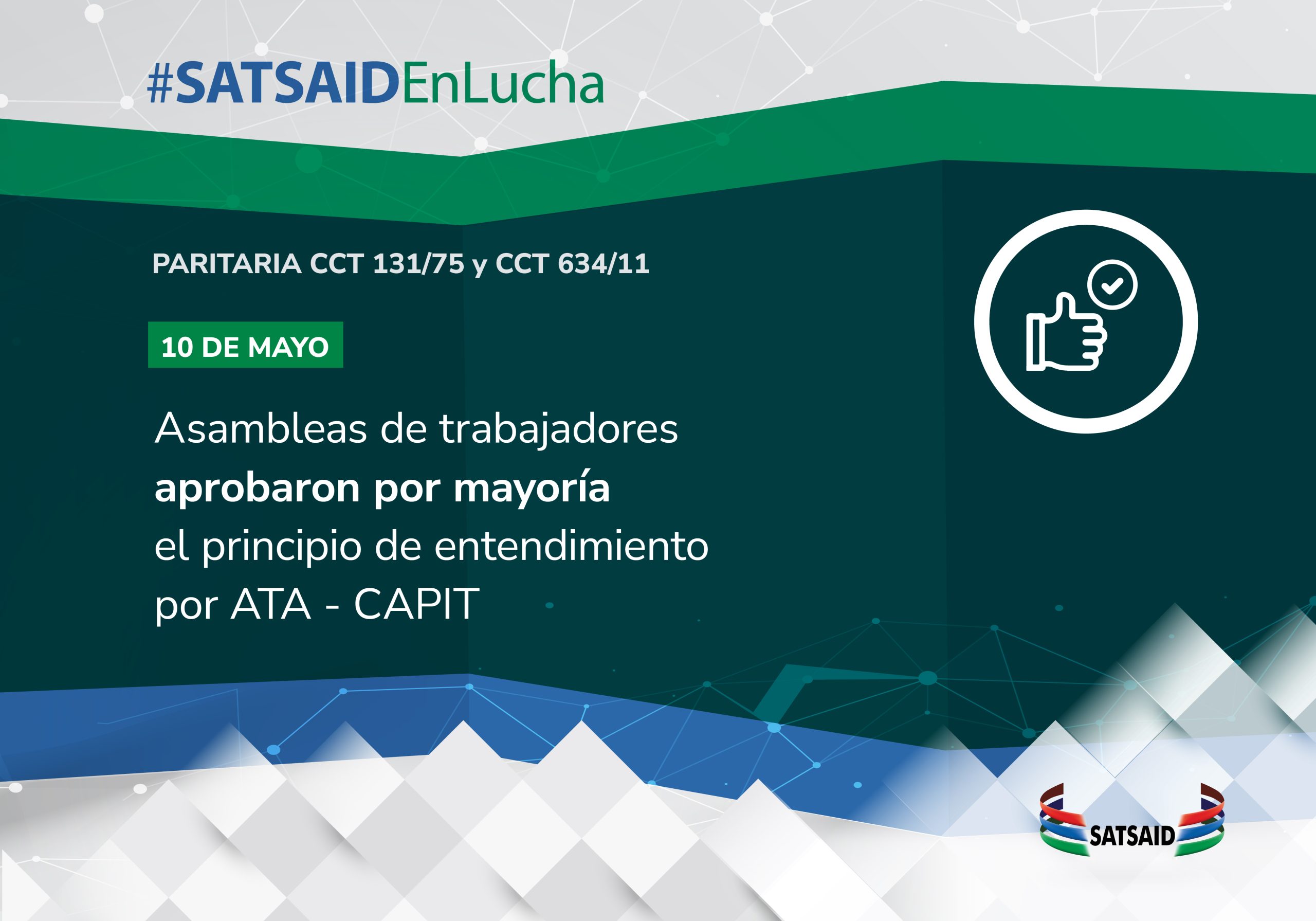 #SATSAIDEnLucha

PARITARIA CCT 131/75 y CCT 634/11

10 DE MAYO

Asambleas de trabajadores aprobaron por mayoría el principio de entendimiento por ATA - CAPIT

SATSAID